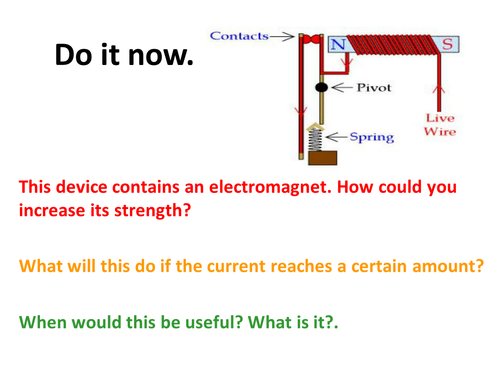 Do it now.

Contacts

N

S

Pivot

Spring

Live Wire

This device contains an electromagnet. How could you increase its strength?

What will this do if the current reaches a certain amount?

When would this be useful? What is it?.